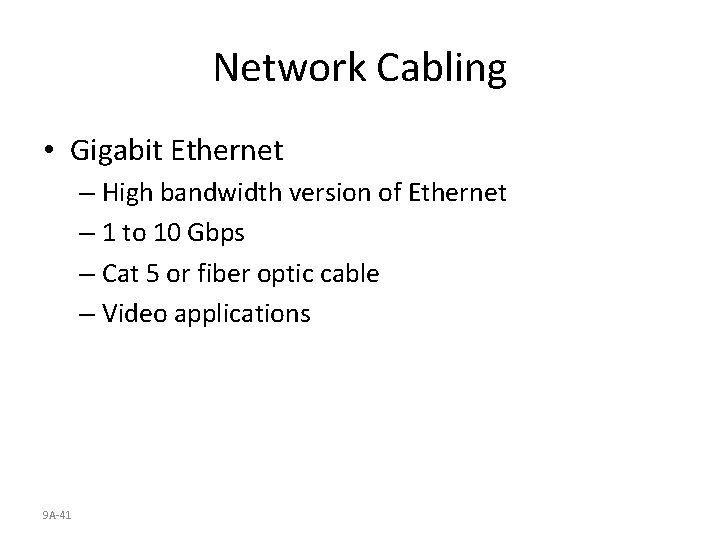 Network Cabling

• Gigabit Ethernet
– High bandwidth version of Ethernet
– 1 to 10 Gbps
– Cat 5 or fiber optic cable
– Video applications

9A-41